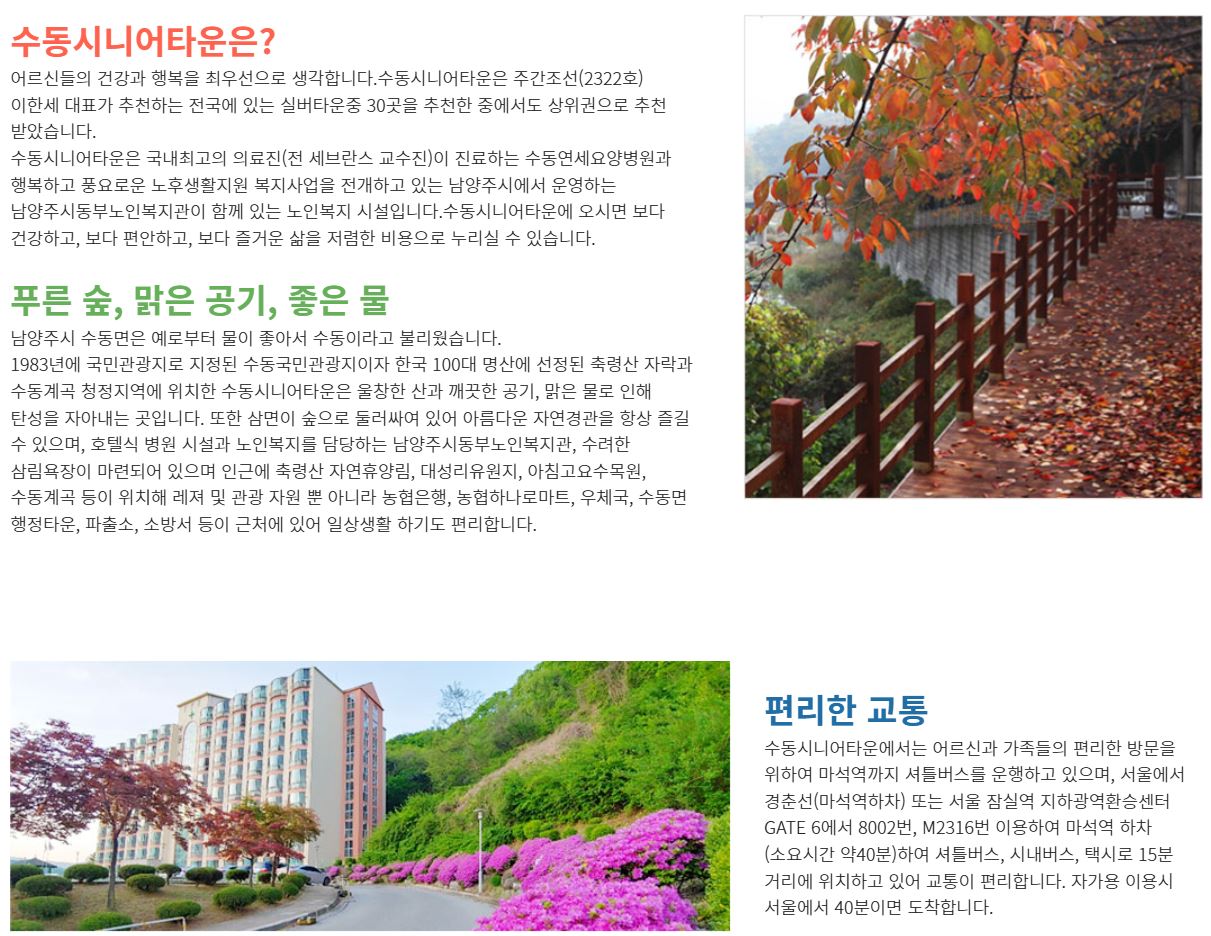 수동시니어타운은?

어르신들의 건강과 행복을 최우선으로 생각합니다.수동시니어타운은 주간조선(2322호) 이한세 대표가 추천하는 전국에 있는 실버타운중 30곳을 추천한 중에서도 상위권으로 추천 받았습니다.
수동시니어타운은 국내최고의 의료진(전 세브란스 교수진)이 진료하는 수동연세요양병원과 행복하고 풍요로운 노후생활지원 복지사업을 전개하고 있는 남양주시에서 운영하는 남양주시동부노인복지관이 함께 있는 노인복지 시설입니다.수동시니어타운에 오시면 보다 건강하고, 보다 편안하고, 보다 즐거운 삶을 저렴한 비용으로 누리실 수 있습니다.

푸른 숲, 맑은 공기, 좋은 물

남양주시 수동면은 예로부터 물이 좋아서 수동이라고 불리웠습니다.
1983년에 국민관광지로 지정된 수동국민관광지이자 한국 100대 명산에 선정된 축령산 자락과 수동계곡 청정지역에 위치한 수동시니어타운은 울창한 산과 깨끗한 공기, 맑은 물로 인해 탄성을 자아내는 곳입니다. 또한 삼면이 숲으로 둘러싸여 있어 아름다운 자연경관을 항상 즐길 수 있으며, 호텔식 병원 시설과 노인복지를 담당하는 남양주시동부노인복지관, 수려한 삼림욕장이 마련되어 있으며 인근에 축령산 자연휴양림, 대성리유원지, 아침고요수목원, 수동계곡 등이 위치해 레져 및 관광 자원 뿐 아니라 농협은행, 농협하나로마트, 우체국, 수동면 행정타운, 파출소, 소방서 등이 근처에 있어 일상생활 하기도 편리합니다.

편리한 교통

수동시니어타운에서는 어르신과 가족들의 편리한 방문을 위하여 마석역까지 셔틀버스를 운행하고 있으며, 서울에서 경춘선(마석역하차) 또는 서울 잠실역 지하광역환승센터 GATE 6에서 8002번, M2316번 이용하여 마석역 하차 (소요시간 약40분)하여 셔틀버스, 시내버스, 택시로 15분 거리에 위치하고 있어 교통이 편리합니다. 자가용 이용시 서울에서 40분이면 도착합니다.